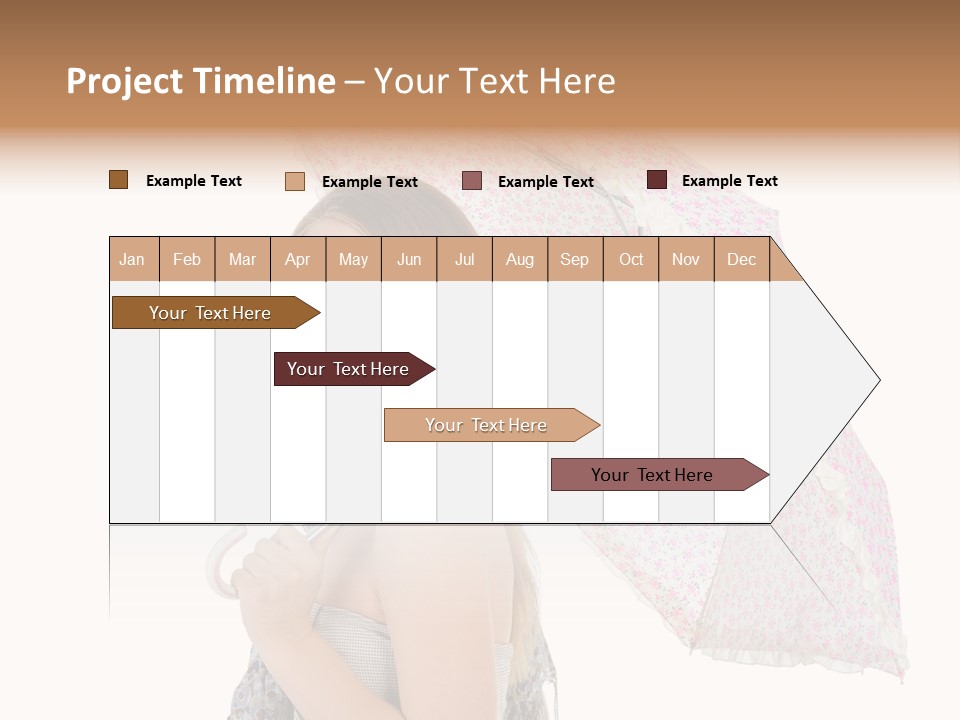 Project Timeline – Your Text Here

Example Text
Example Text
Example Text
Example Text

| Jan | Feb | Mar | Apr | May | Jun | Jul | Aug | Sep | Oct | Nov | Dec |
|---|---|---|---|---|---|---|---|---|---|---|---|

Your Text Here

Your Text Here

Your Text Here

Your Text Here